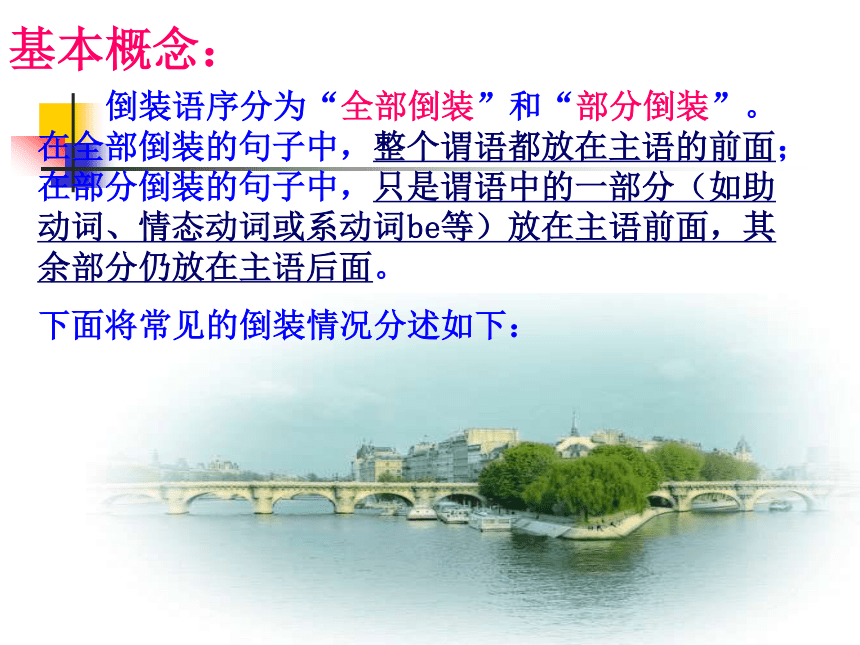 基本概念：

倒装语序分为“全部倒装”和“部分倒装”。在全部倒装的句子中，整个谓语都放在主语的前面；在部分倒装的句子中，只是谓语中的一部分（如助动词、情态动词或系动词be等）放在主语前面，其余部分仍放在主语后面。

下面将常见的倒装情况分述如下：